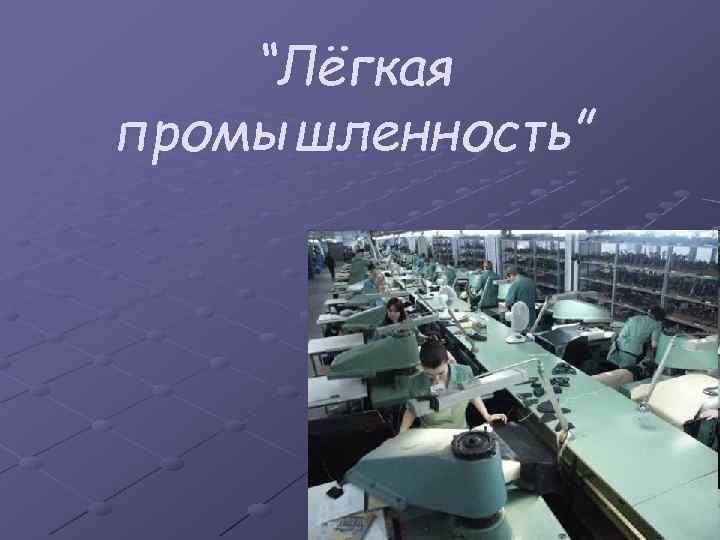 “Лёгкая промышленность”